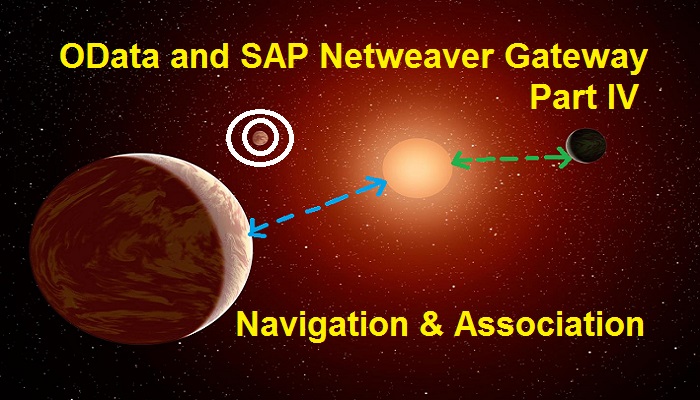 OData and SAP Netweaver Gateway
Part IV

Navigation & Association